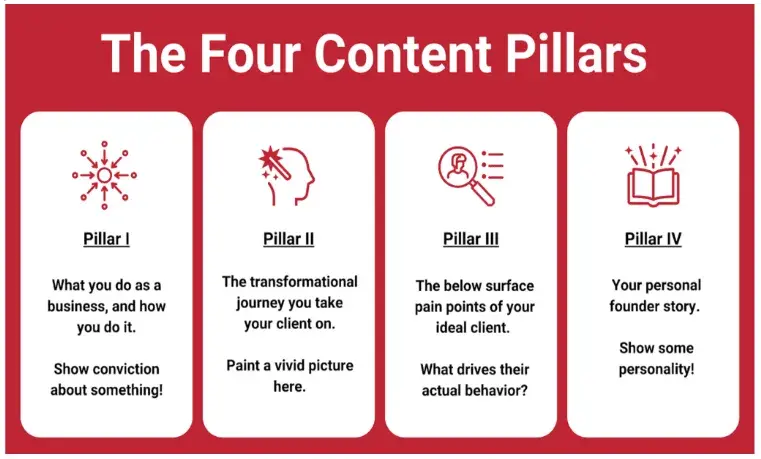 The Four Content Pillars

Pillar I

What you do as a business, and how you do it.

Show conviction about something!

Pillar II

The transformational journey you take your client on.

Paint a vivid picture here.

Pillar III

The below surface pain points of your ideal client.

What drives their actual behavior?

Pillar IV

Your personal founder story.

Show some personality!